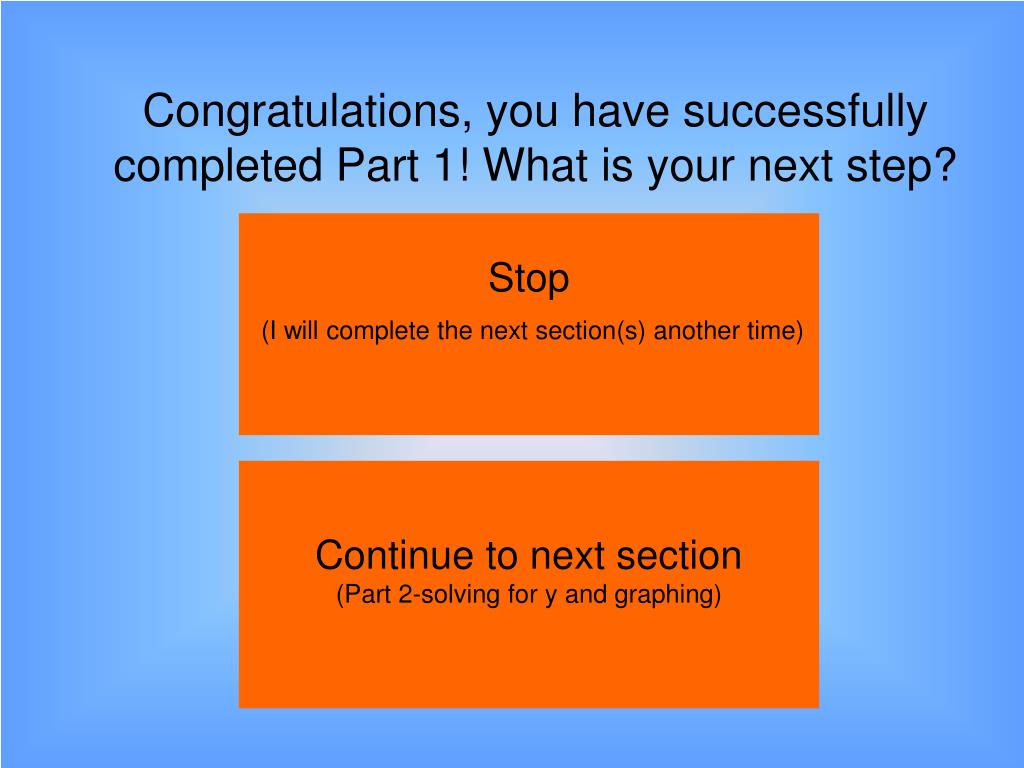 Congratulations, you have successfully completed Part 1! What is your next step?

Stop

(I will complete the next section(s) another time)

Continue to next section
(Part 2-solving for y and graphing)